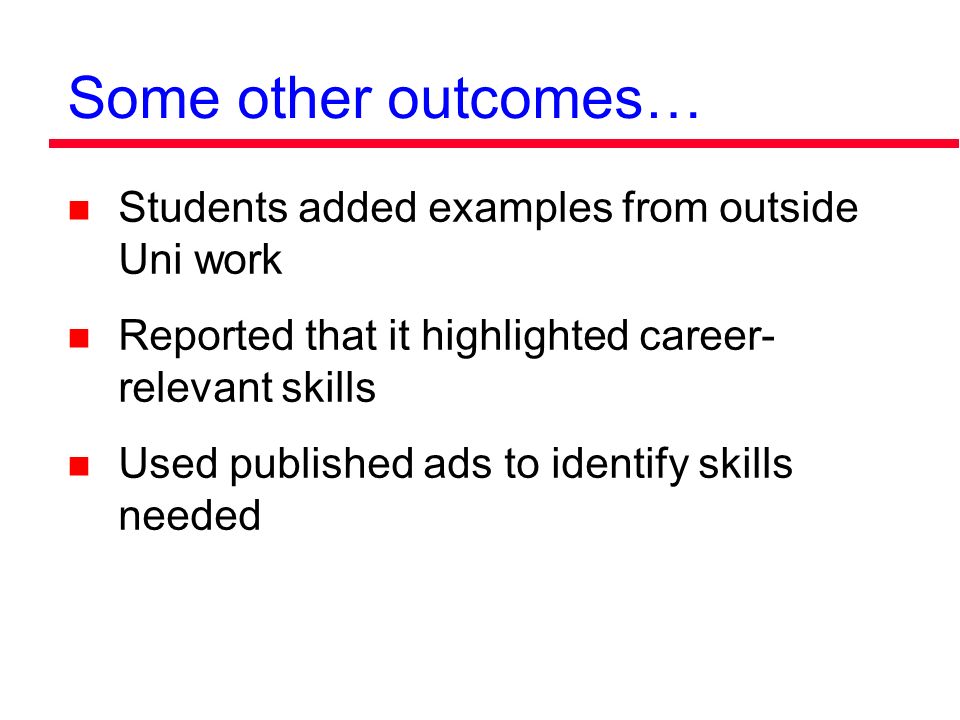 Some other outcomes…

- Students added examples from outside Uni work
- Reported that it highlighted career-relevant skills
- Used published ads to identify skills needed